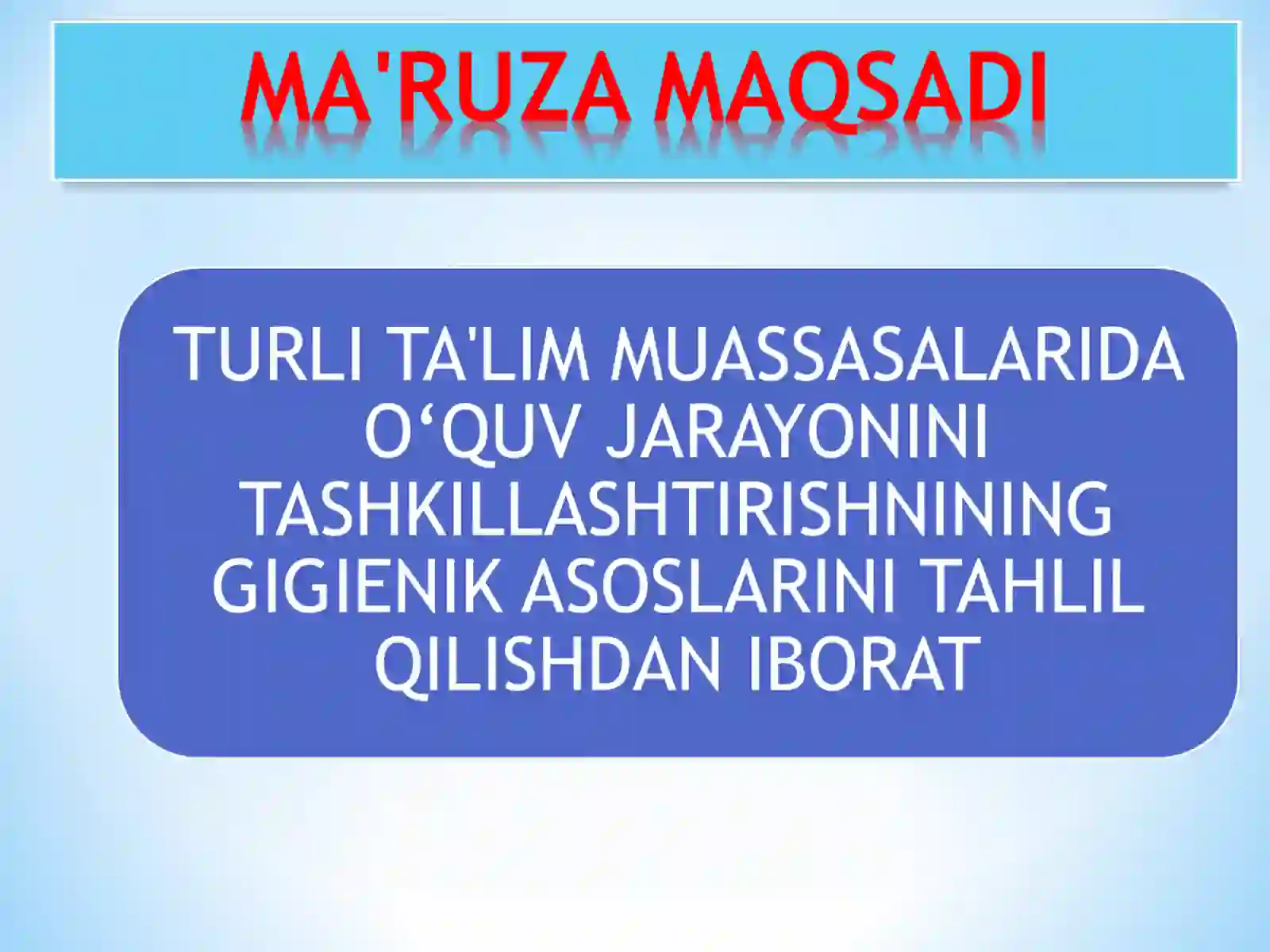 MA'RUZA MAQSADI

TURLI TA'LIM MUASSASALARIDA O‘QUV JARAYONINI TASHKILLASHTIRISHNINING GIGIENIK ASOSLARINI TAHLIL QILISHDAN IBORAT